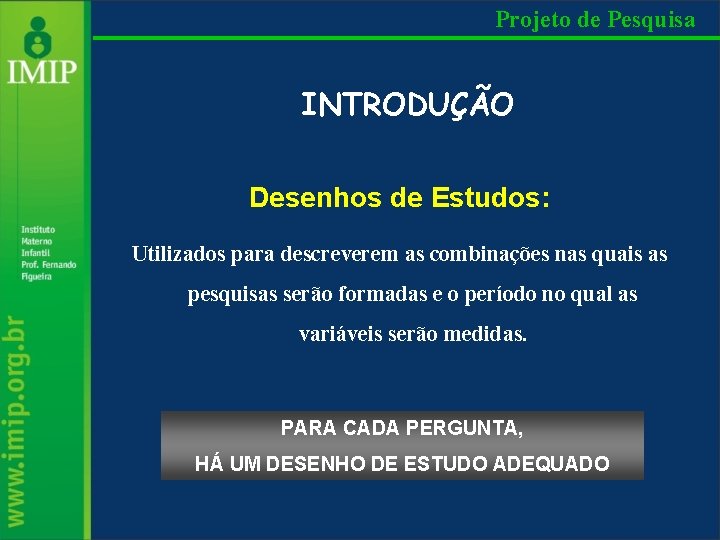 IMIP

Instituto
Materno
Infantil
Prof. Fernando
Figueira

www.imip.org.br

Projeto de Pesquisa

INTRODUÇÃO

Desenhos de Estudos:

Utilizados para descreverem as combinações nas quais as pesquisas serão formadas e o período no qual as variáveis serão medidas.

PARA CADA PERGUNTA,
HÁ UM DESENHO DE ESTUDO ADEQUADO